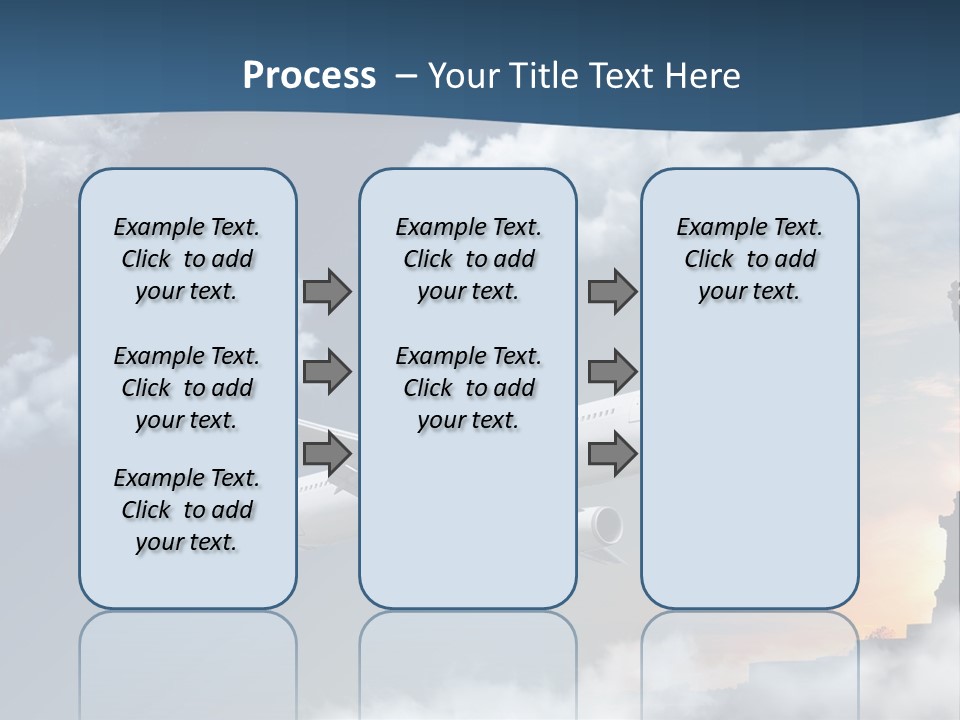 Process – Your Title Text Here

Example Text. Click to add your text.

Example Text. Click to add your text.

Example Text. Click to add your text.

Example Text. Click to add your text.

Example Text. Click to add your text.

Example Text. Click to add your text.